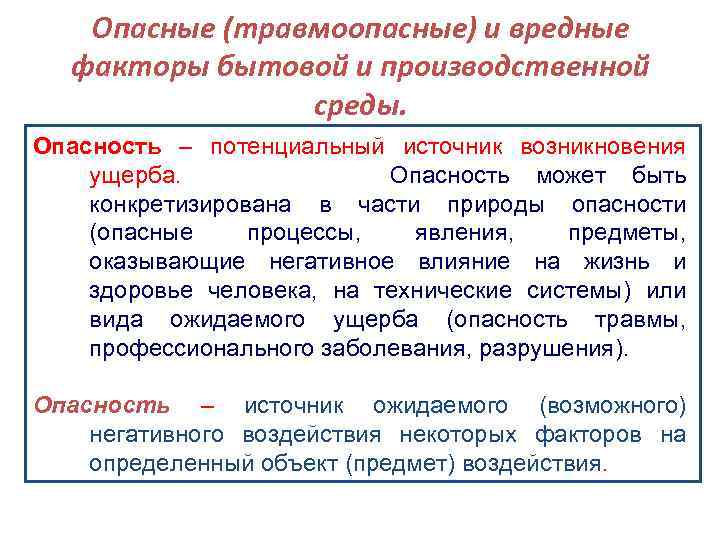 Опасные (травмоопасные) и вредные факторы бытовой и производственной среды.

Опасность – потенциальный источник возникновения ущерба. Опасность может быть конкретизирована в части природы опасности (опасные процессы, явления, предметы, оказывающие негативное влияние на жизнь и здоровье человека, на технические системы) или вида ожидаемого ущерба (опасность травмы, профессионального заболевания, разрушения).

Опасность – источник ожидаемого (возможного) негативного воздействия некоторых факторов на определенный объект (предмет) воздействия.